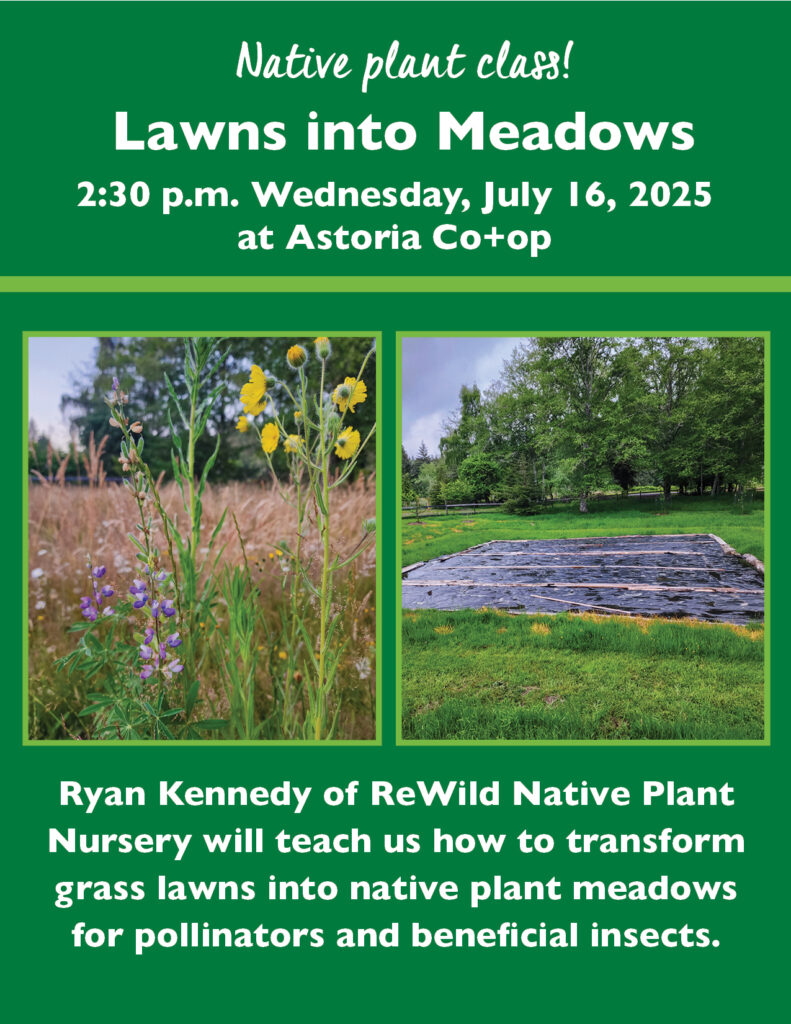 Native plant class!

Lawns into Meadows

2:30 p.m. Wednesday, July 16, 2025 at Astoria Co+op

Ryan Kennedy of ReWild Native Plant Nursery will teach us how to transform grass lawns into native plant meadows for pollinators and beneficial insects.